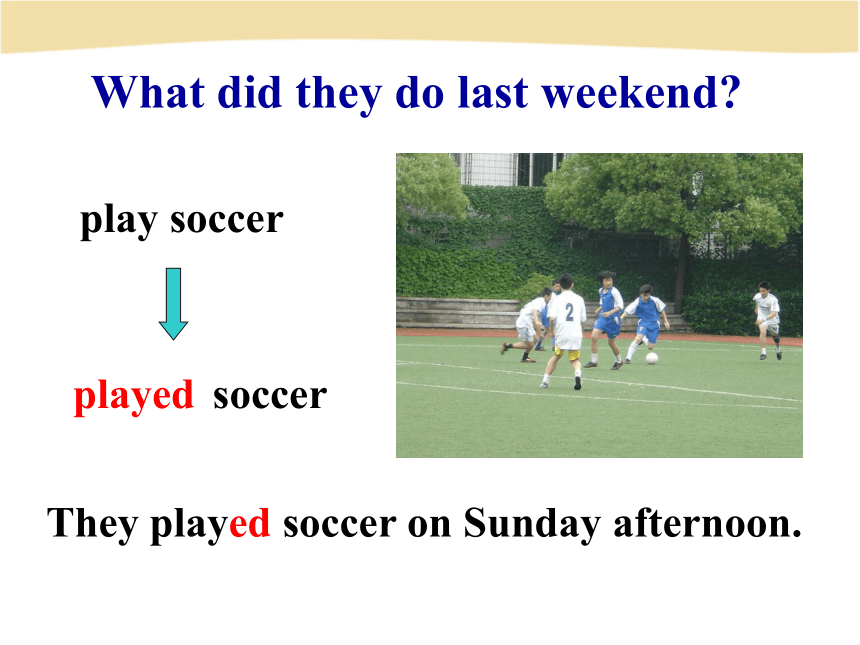 What did they do last weekend?

play soccer

played soccer

2

They played soccer on Sunday afternoon.